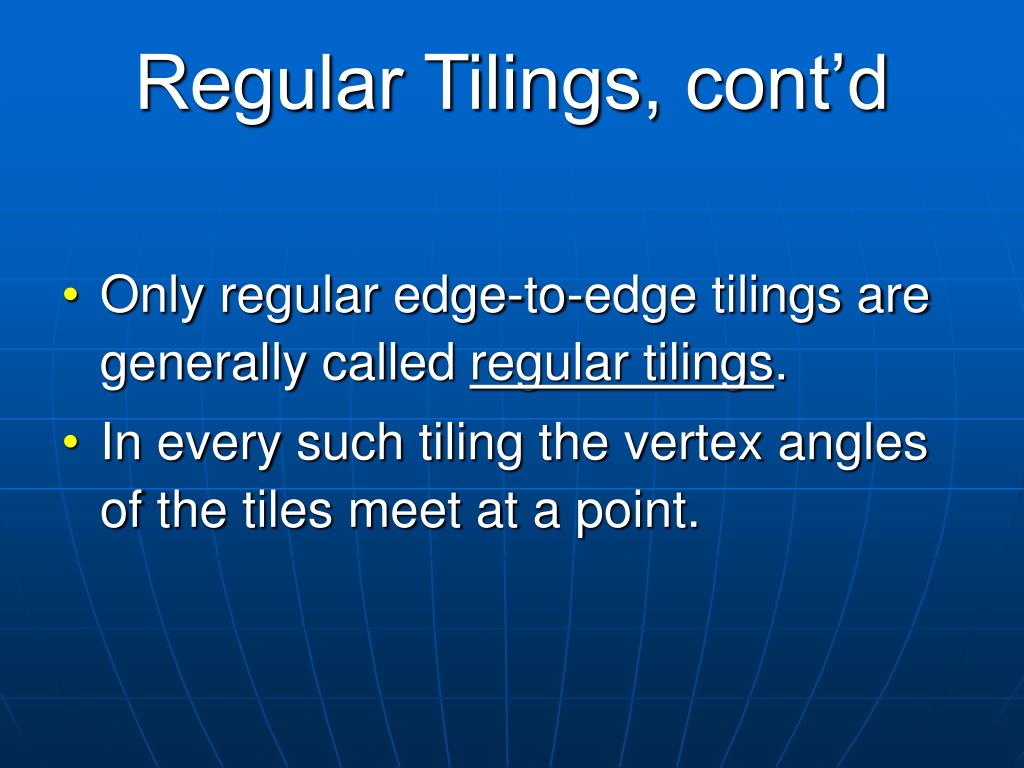 Regular Tilings, cont’d

• Only regular edge-to-edge tilings are generally called regular tilings.
• In every such tiling the vertex angles of the tiles meet at a point.